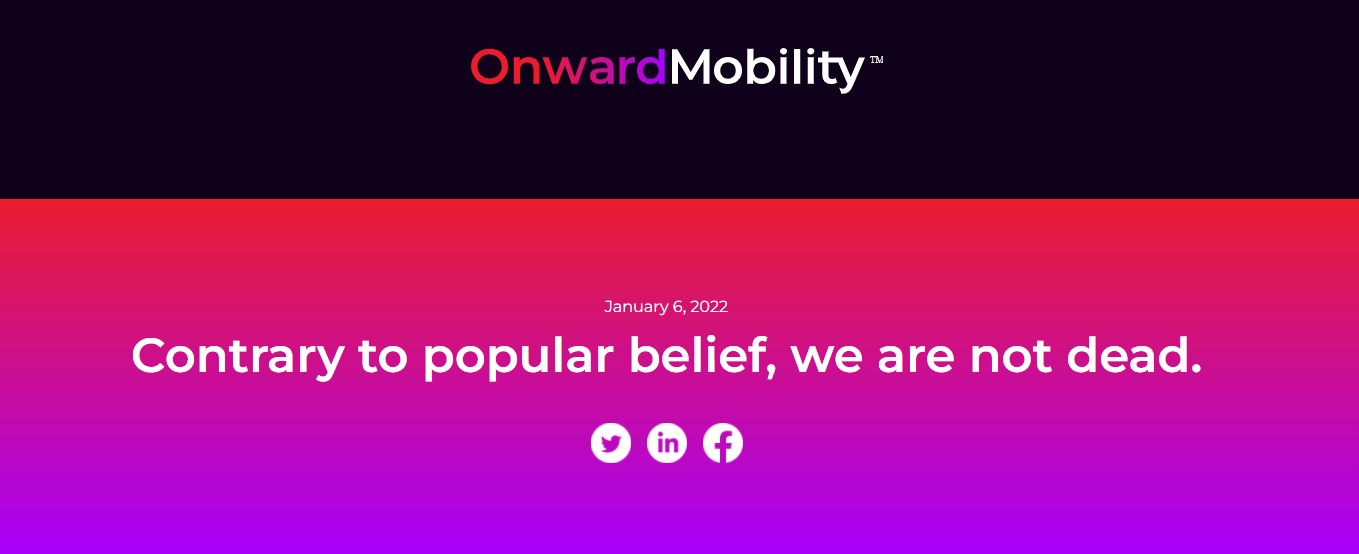 OnwardMobility™

January 6, 2022

Contrary to popular belief, we are not dead.